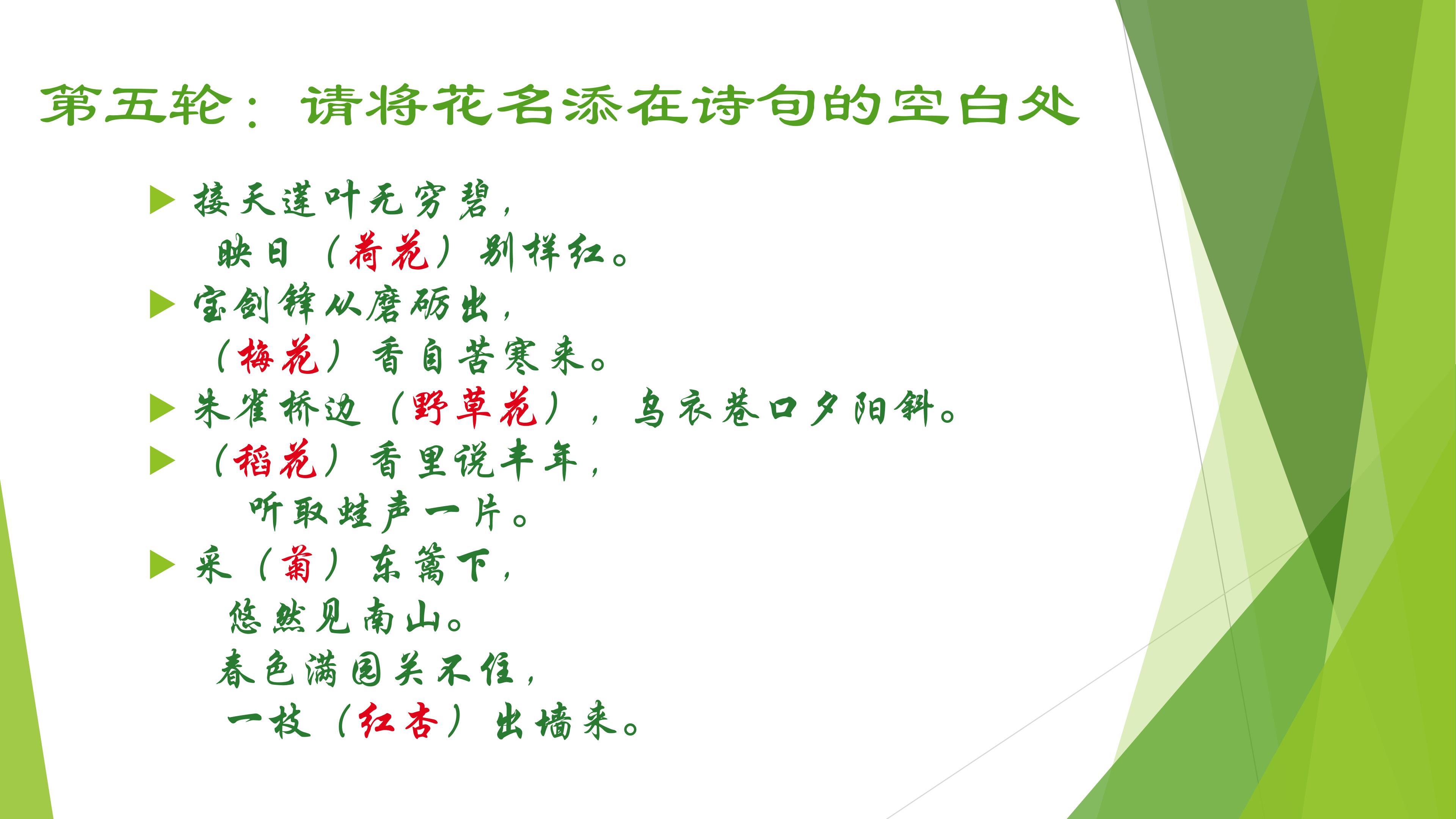 第五轮：请将花名添在诗句的空白处

▶ 接天莲叶无穷碧，
映日（荷花）别样红。

▶ 宝剑锋从磨砺出，
（梅花）香自苦寒来。

▶ 朱雀桥边（野草花），乌衣巷口夕阳斜。

▶ （稻花）香里说丰年，
听取蛙声一片。

▶ 采（菊）东篱下，
悠然见南山。
春色满园关不住，
一枝（红杏）出墙来。